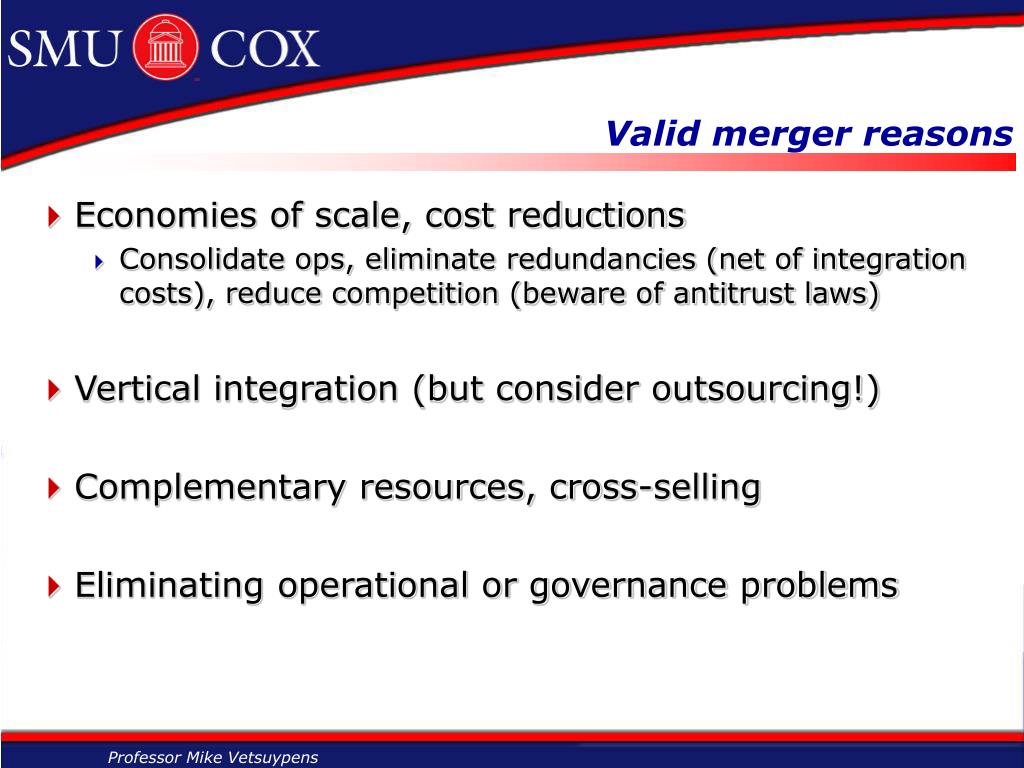 SMU COX

Valid merger reasons

Economies of scale, cost reductions

Consolidate ops, eliminate redundancies (net of integration costs), reduce competition (beware of antitrust laws)

Vertical integration (but consider outsourcing!)

Complementary resources, cross-selling

Eliminating operational or governance problems

Professor Mike Vetsuypens